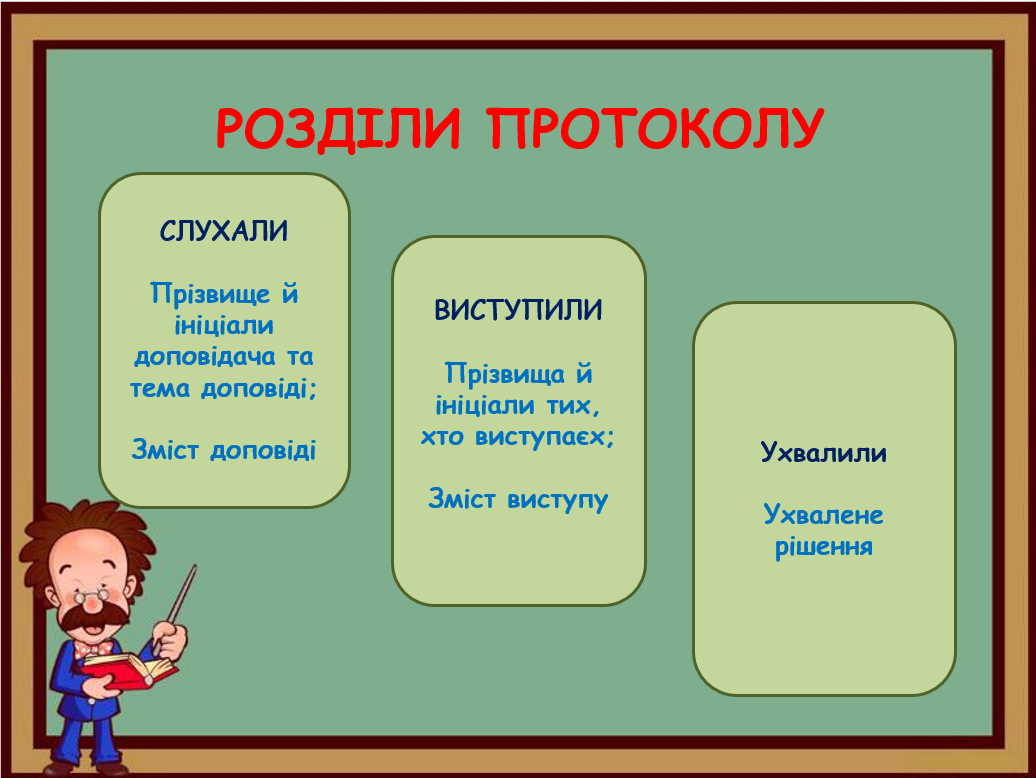 РОЗДІЛИ ПРОТОКОЛУ

СЛУХАЛИ

Прізвище й ініціали доповідача та тема доповіді;

Зміст доповіді

ВИСТУПИЛИ

Прізвища й ініціали тих, хто виступаєх;

Зміст виступу

Ухвалили

Ухвалене рішення